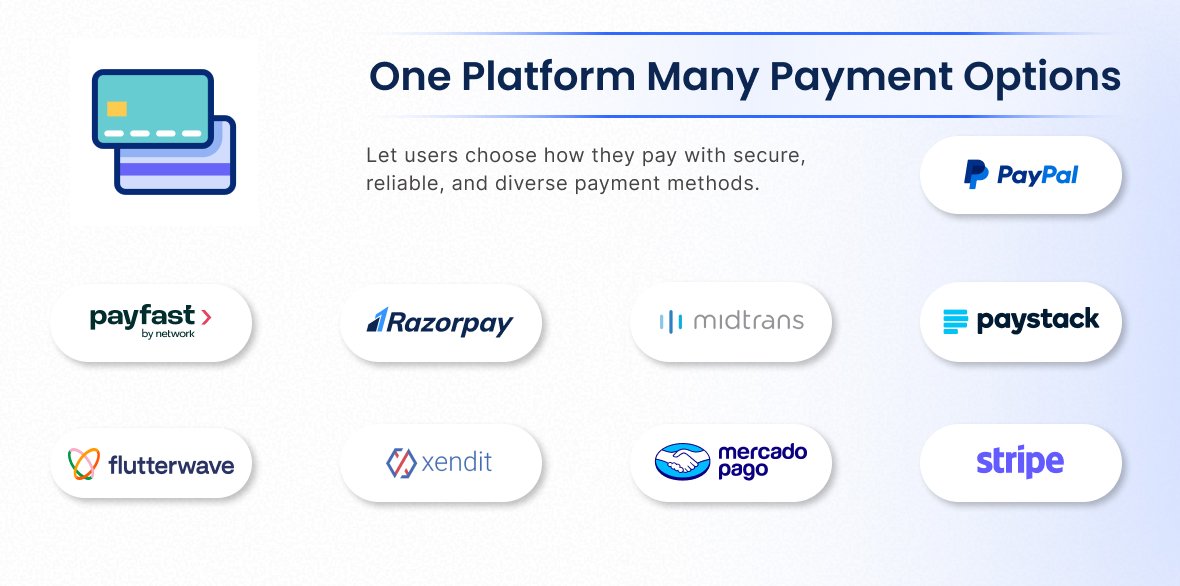 One Platform Many Payment Options

Let users choose how they pay with secure, reliable, and diverse payment methods.

PayPal

payfast by network

Razorpay

midtrans

paystack

flutterwave

xendit

mercado pago

stripe